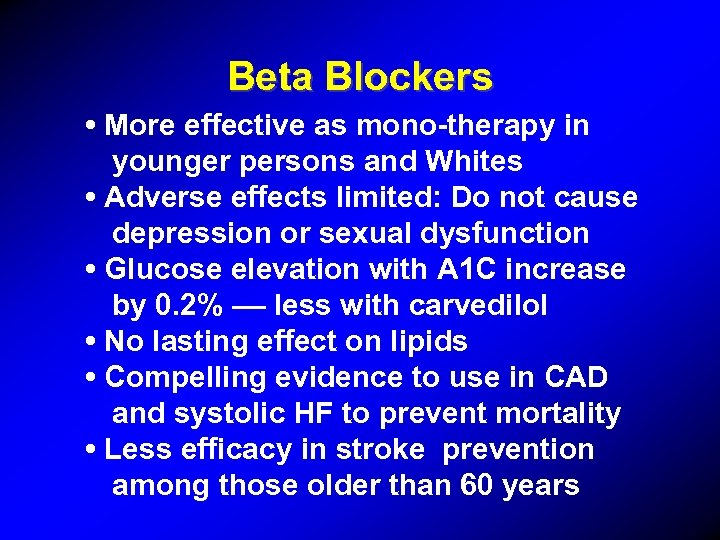 Beta Blockers

• More effective as mono-therapy in younger persons and Whites
• Adverse effects limited: Do not cause depression or sexual dysfunction
• Glucose elevation with A1C increase by 0.2% — less with carvedilol
• No lasting effect on lipids
• Compelling evidence to use in CAD and systolic HF to prevent mortality
• Less efficacy in stroke prevention among those older than 60 years